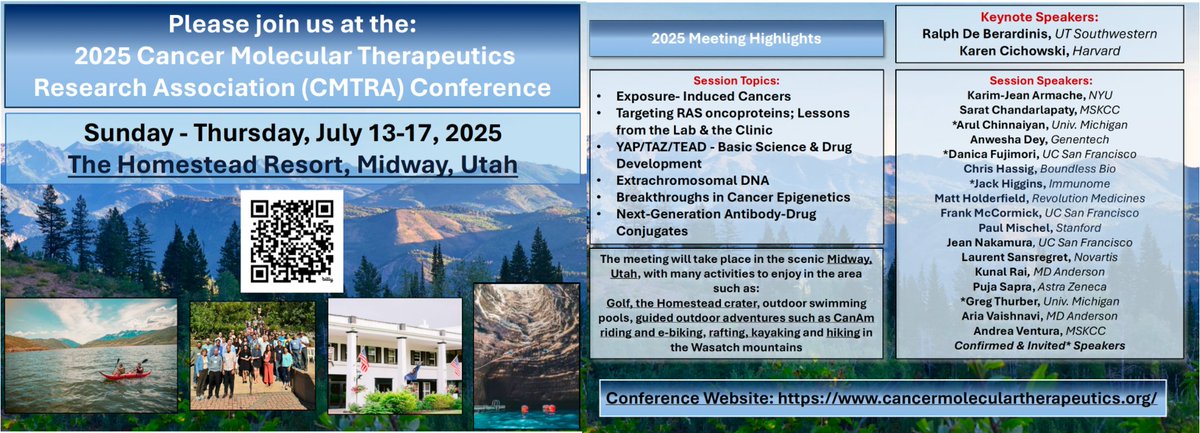 Please join us at the:
2025 Cancer Molecular Therapeutics Research Association (CMTRA) Conference

Sunday - Thursday, July 13-17, 2025
The Homestead Resort, Midway, Utah

2025 Meeting Highlights

Session Topics:
• Exposure- Induced Cancers
• Targeting RAS oncoproteins; Lessons from the Lab & the Clinic
• YAP/TAZ/TEAD - Basic Science & Drug Development
• Extrachromosomal DNA
• Breakthroughs in Cancer Epigenetics
• Next-Generation Antibody-Drug Conjugates

The meeting will take place in the scenic Midway, Utah, with many activities to enjoy in the area such as:
Golf, the Homestead crater, outdoor swimming pools, guided outdoor adventures such as CanAm riding and e-biking, rafting, kayaking and hiking in the Wasatch mountains

Keynote Speakers:
Ralph De Berardinis, UT Southwestern
Karen Cichowski, Harvard

Session Speakers:
Karim-Jean Armache, NYU
Sarat Chandarlapaty, MSKCC
*Arul Chinnaiyan, Univ. Michigan
Anwesha Dey, Genentech
*Danica Fujimori, UC San Francisco
Chris Hassig, Boundless Bio
*Jack Higgins, Immunome
Matt Holderfield, Revolution Medicines
Frank McCormick, UC San Francisco
Paul Mischel, Stanford
Jean Nakamura, UC San Francisco
Laurent Sansregret, Novartis
Kunal Rai, MD Anderson
Puja Sapra, Astra Zeneca
*Greg Thurber, Univ. Michigan
Aria Vaishnavi, MD Anderson
Andrea Ventura, MSKCC
Confirmed & Invited* Speakers

Conference Website: https://www.cancermoleculartherapeutics.org/